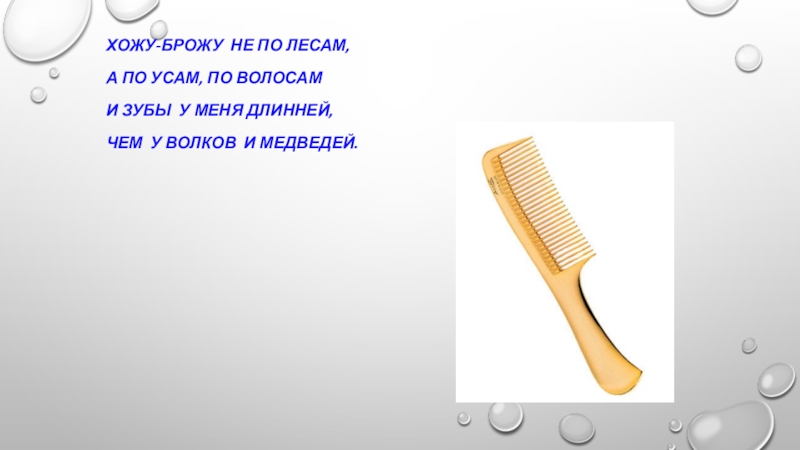 ХОЖУ-БРОЖУ НЕ ПО ЛЕСАМ,
А ПО УСАМ, ПО ВОЛОСАМ
И ЗУБЫ У МЕНЯ ДЛИННЕЙ,
ЧЕМ У ВОЛКОВ И МЕДВЕДЕЙ.